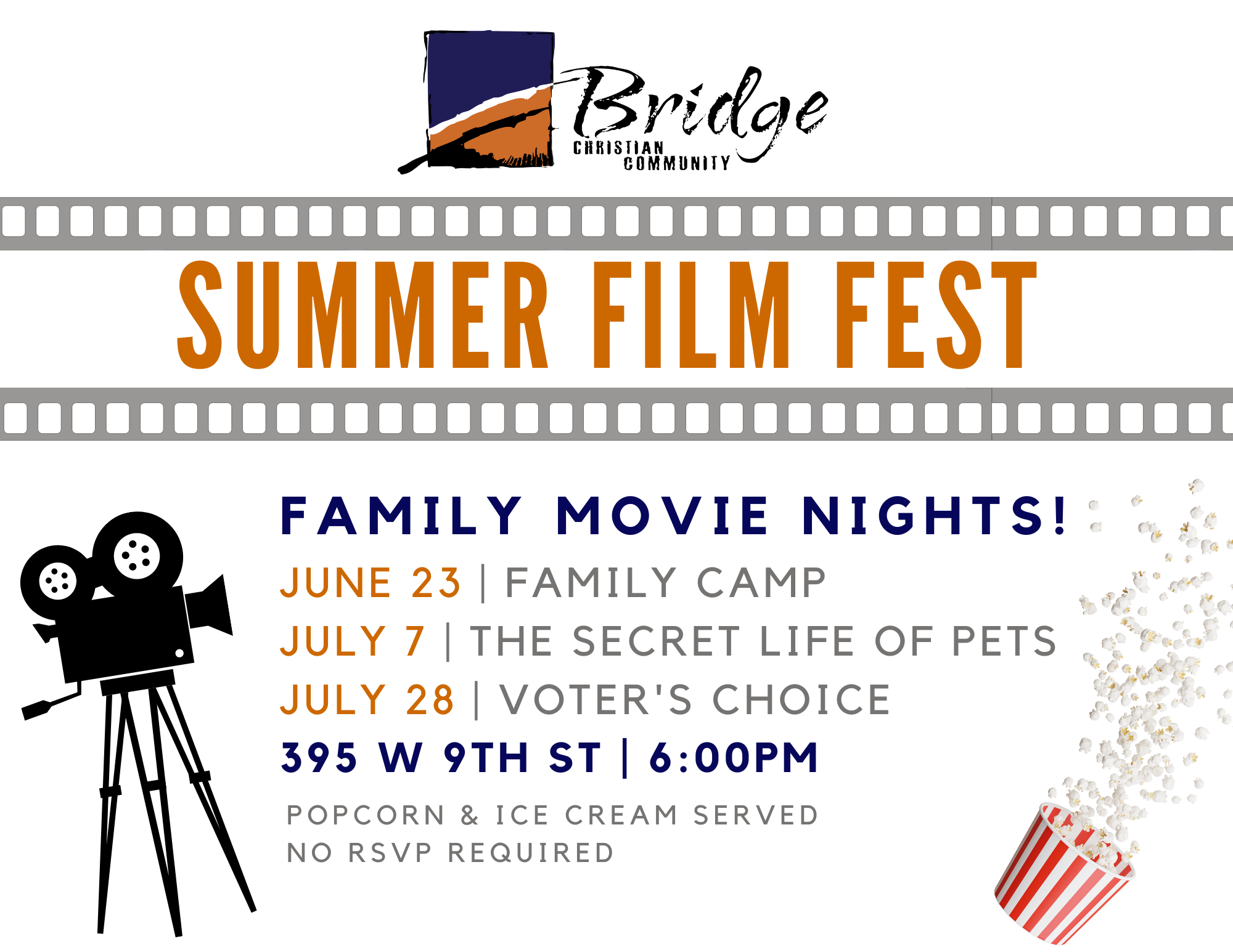 Bridge
CHRISTIAN COMMUNITY

SUMMER FILM FEST

FAMILY MOVIE NIGHTS!

JUNE 23 | FAMILY CAMP
JULY 7 | THE SECRET LIFE OF PETS
JULY 28 | VOTER'S CHOICE
395 W 9TH ST | 6:00PM

POPCORN & ICE CREAM SERVED
NO RSVP REQUIRED